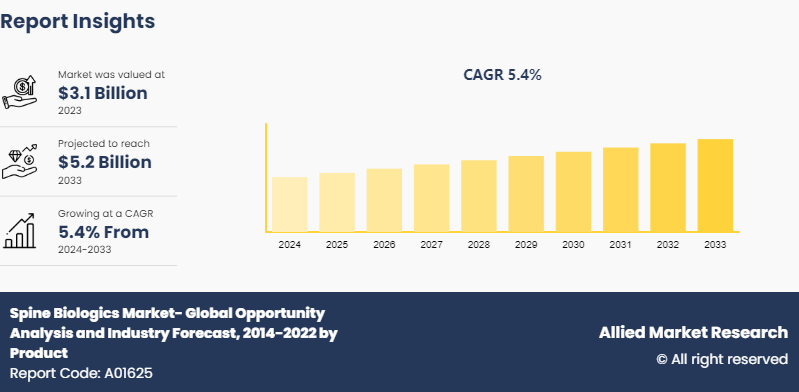 Report Insights

Market was valued at
$3.1 Billion
2023

Projected to reach
$5.2 Billion
2033

Growing at a CAGR
5.4% From
2024-2033

CAGR 5.4%

2024 2025 2026 2027 2028 2029 2030 2031 2032 2033

Spine Biologics Market- Global Opportunity Analysis and Industry Forecast, 2014-2022 by Product
Report Code: A01625

Allied Market Research
© All right reserved